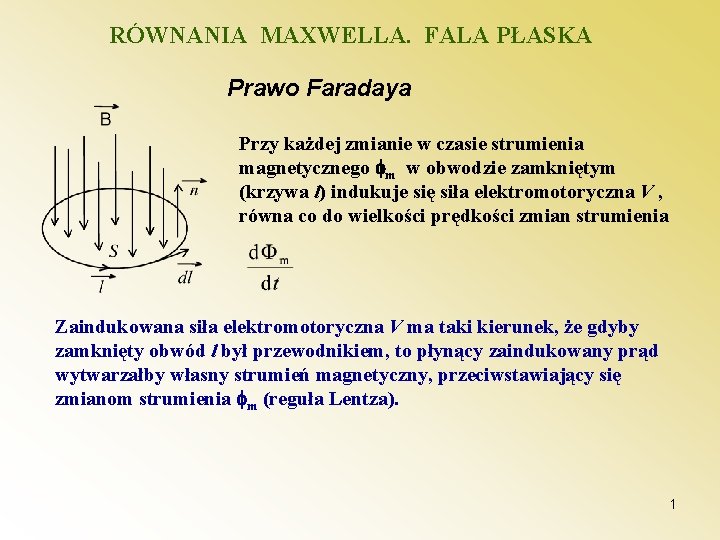 RÓWNANIA MAXWELLA. FALA PŁASKA

Prawo Faradaya

$\vec{B}$

$\vec{n}$

$S$

$\vec{l}$

$\vec{dl}$

Przy każdej zmianie w czasie strumienia magnetycznego $\phi_m$ w obwodzie zamkniętym (krzywa $l$) indukuje się siła elektromotoryczna $V$, równa co do wielkości prędkości zmian strumienia

$\frac{d\Phi_m}{dt}$

Zaindukowana siła elektromotoryczna $V$ ma taki kierunek, że gdyby zamknięty obwód $l$ był przewodnikiem, to płynący zaindukowany prąd wytwarzałby własny strumień magnetyczny, przeciwstawiający się zmianom strumienia $\phi_m$ (reguła Lentza).

1